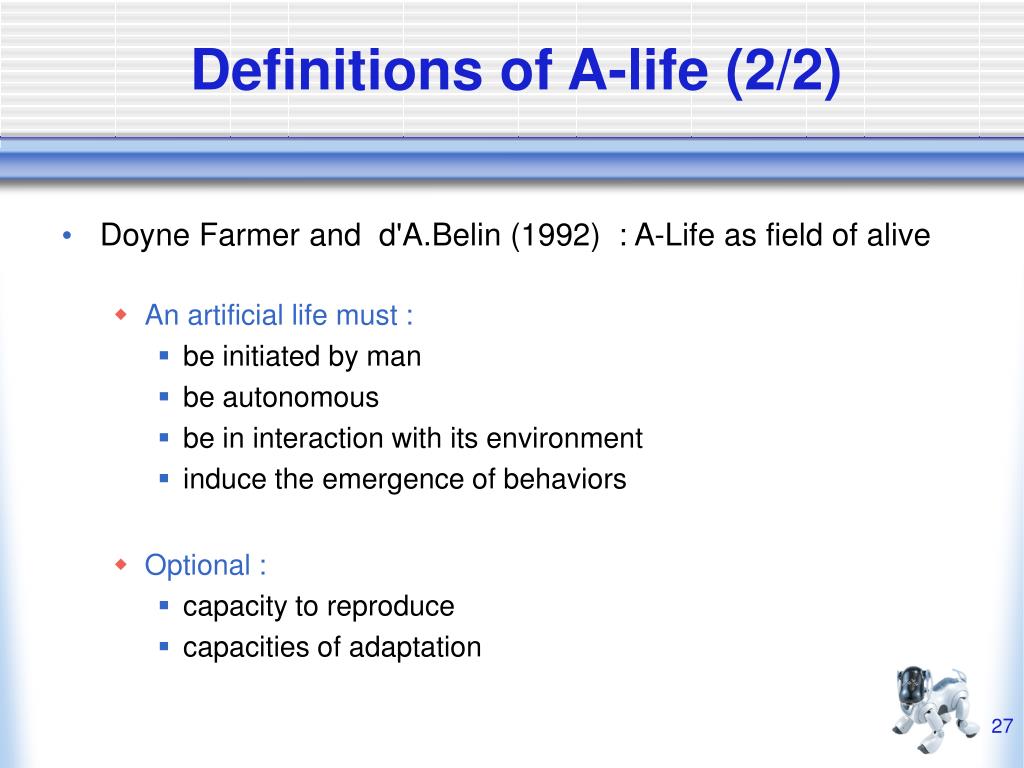 Definitions of A-life (2/2)

• Doyne Farmer and d'A.Belin (1992) : A-Life as field of alive

◆ An artificial life must :
▪ be initiated by man
▪ be autonomous
▪ be in interaction with its environment
▪ induce the emergence of behaviors

◆ Optional :
▪ capacity to reproduce
▪ capacities of adaptation

27